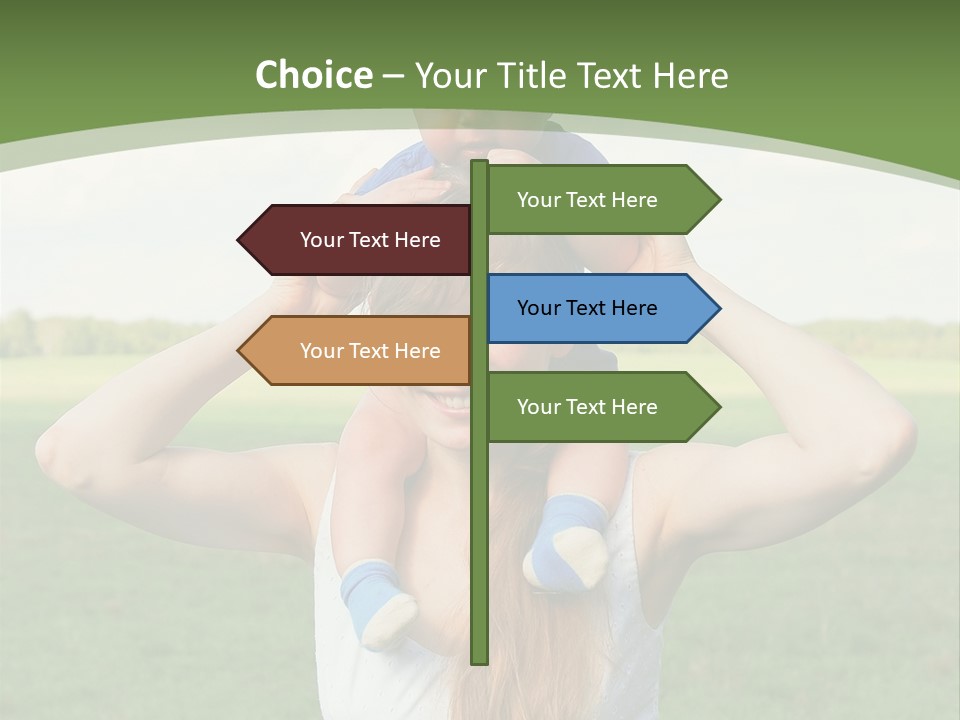 Choice – Your Title Text Here

Your Text Here

Your Text Here

Your Text Here

Your Text Here

Your Text Here